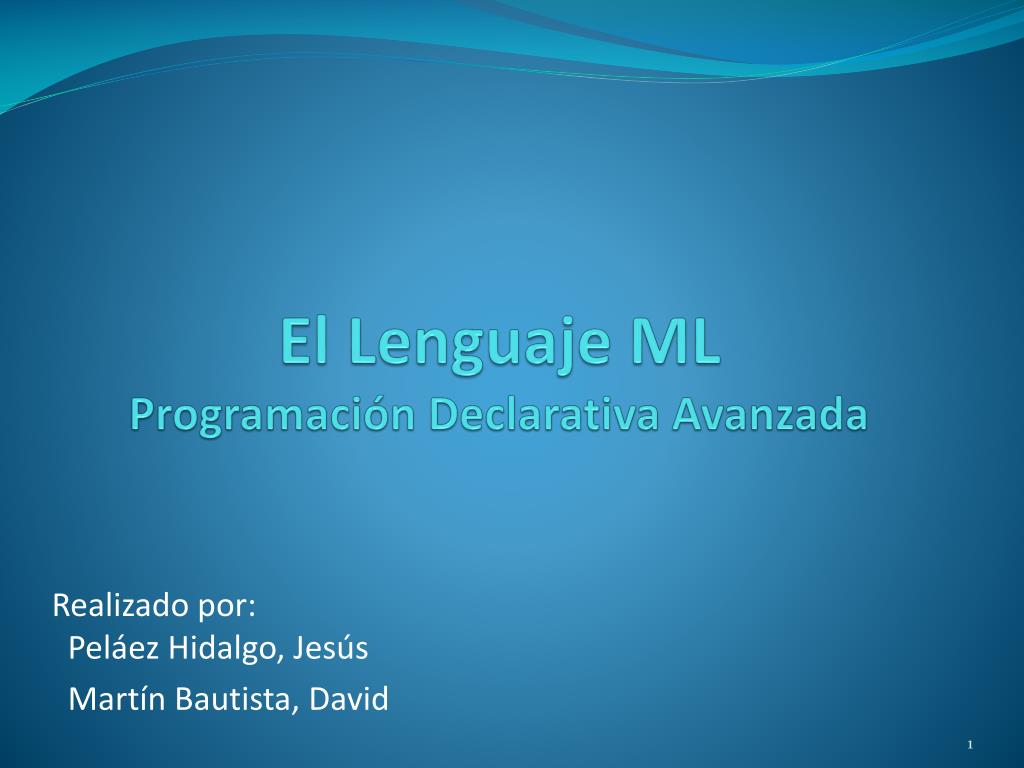 El Lenguaje ML
Programación Declarativa Avanzada

Realizado por:
Peláez Hidalgo, Jesús
Martín Bautista, David

1